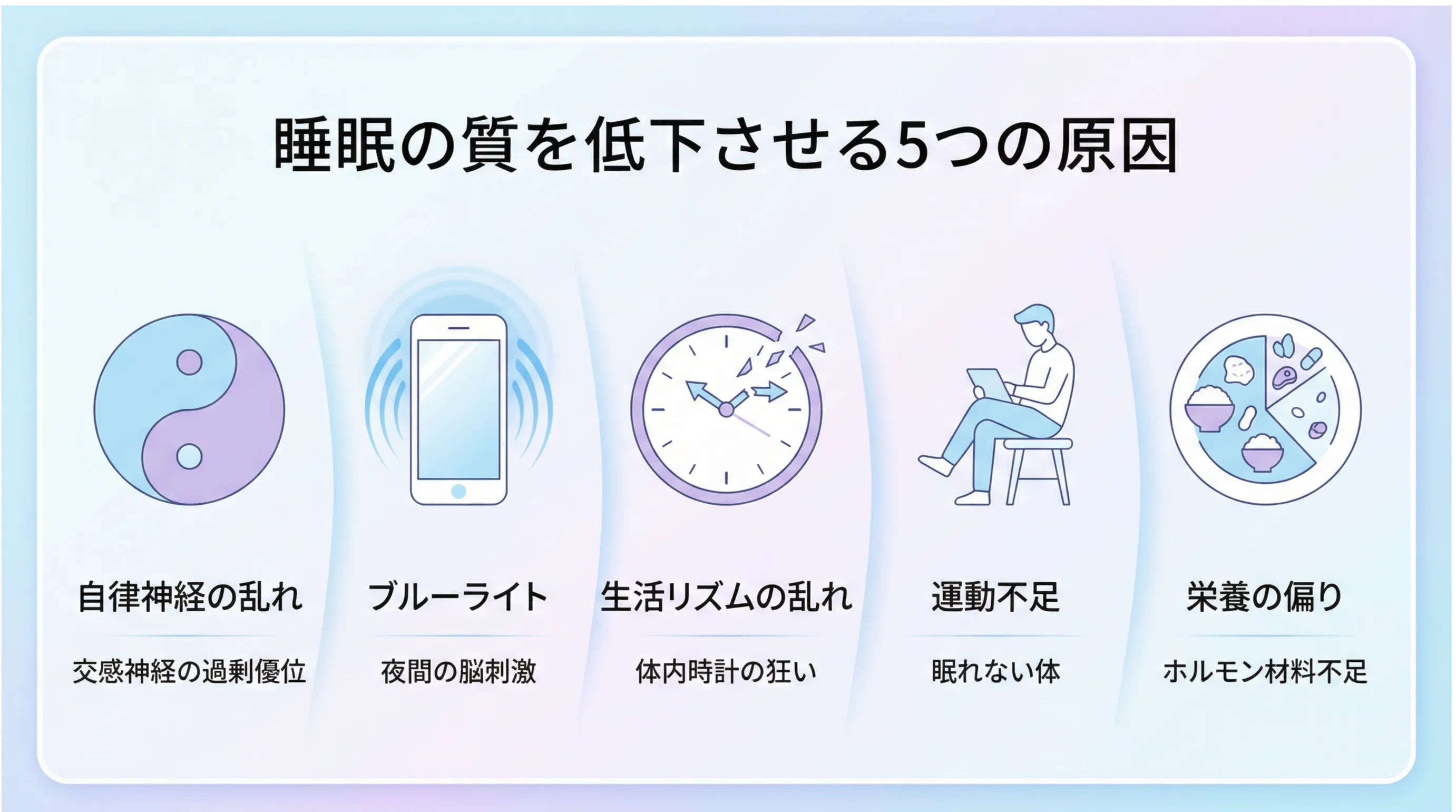 睡眠の質を低下させる5つの原因

自律神経の乱れ

交感神経の過剰優位

ブルーライト

夜間の脳刺激

生活リズムの乱れ

体内時計の狂い

運動不足

眠れない体

栄養の偏り

ホルモン材料不足